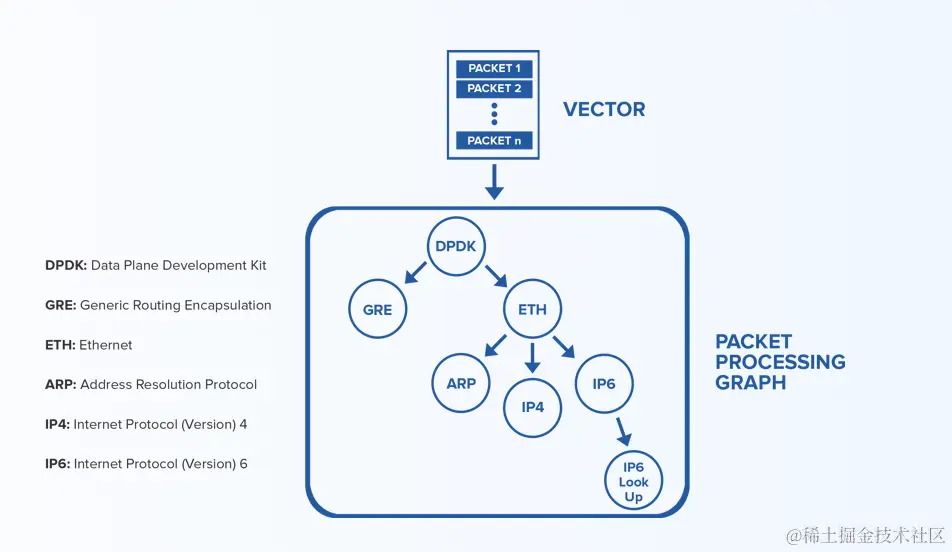 PACKET 1
PACKET 2
PACKET n

VECTOR

DPDK: Data Plane Development Kit

GRE: Generic Routing Encapsulation

ETH: Ethernet

ARP: Address Resolution Protocol

IP4: Internet Protocol (Version) 4

IP6: Internet Protocol (Version) 6

DPDK
GRE
ETH
ARP
IP4
IP6
IP6 Look Up

PACKET PROCESSING GRAPH

@稀土掘金技术社区